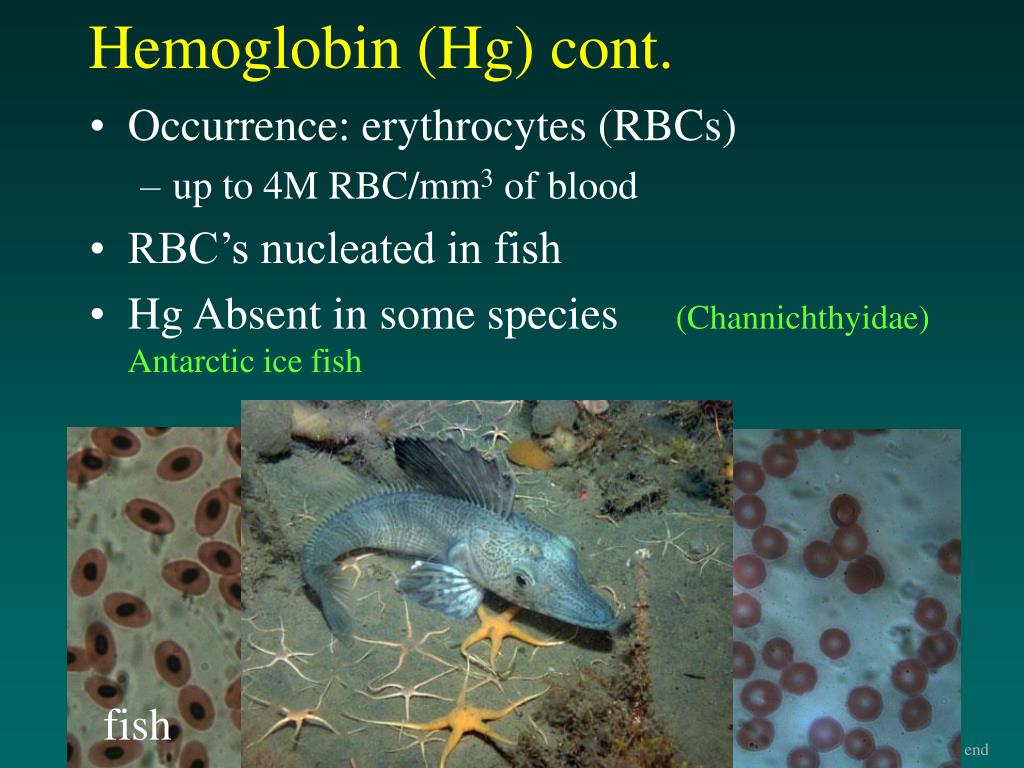 Hemoglobin (Hg) cont.

• Occurrence: erythrocytes (RBCs)

– up to 4M RBC/mm$^3$ of blood

• RBC's nucleated in fish

• Hg Absent in some species (Channichthyidae) Antarctic ice fish

fish

end